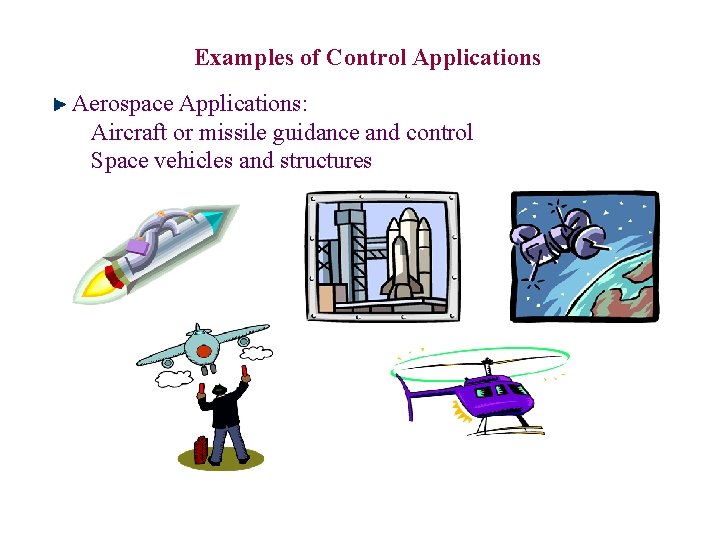 Examples of Control Applications

Aerospace Applications:
Aircraft or missile guidance and control
Space vehicles and structures